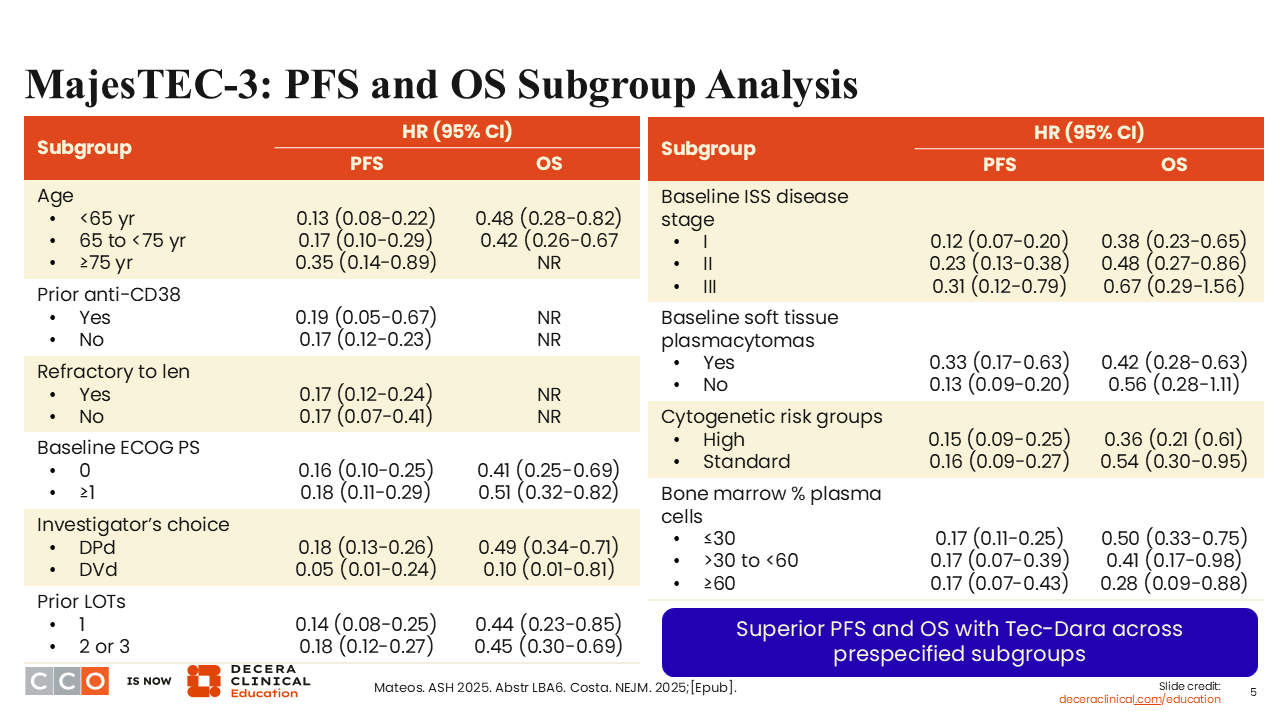 MajesTEC-3: PFS and OS Subgroup Analysis

| Subgroup | HR (95% CI) PFS | HR (95% CI) OS |
|---|---|---|
| Age | | |
| • <65 yr | 0.13 (0.08-0.22) | 0.48 (0.28-0.82) |
| • 65 to <75 yr | 0.17 (0.10-0.29) | 0.42 (0.26-0.67 |
| • ≥75 yr | 0.35 (0.14-0.89) | NR |
| Prior anti-CD38 | | |
| • Yes | 0.19 (0.05-0.67) | NR |
| • No | 0.17 (0.12-0.23) | NR |
| Refractory to len | | |
| • Yes | 0.17 (0.12-0.24) | NR |
| • No | 0.17 (0.07-0.41) | NR |
| Baseline ECOG PS | | |
| • 0 | 0.16 (0.10-0.25) | 0.41 (0.25-0.69) |
| • ≥1 | 0.18 (0.11-0.29) | 0.51 (0.32-0.82) |
| Investigator's choice | | |
| • DPd | 0.18 (0.13-0.26) | 0.49 (0.34-0.71) |
| • DVd | 0.05 (0.01-0.24) | 0.10 (0.01-0.81) |
| Prior LOTs | | |
| • 1 | 0.14 (0.08-0.25) | 0.44 (0.23-0.85) |
| • 2 or 3 | 0.18 (0.12-0.27) | 0.45 (0.30-0.69) |

| Subgroup | HR (95% CI) PFS | HR (95% CI) OS |
|---|---|---|
| Baseline ISS disease stage | | |
| • I | 0.12 (0.07-0.20) | 0.38 (0.23-0.65) |
| • II | 0.23 (0.13-0.38) | 0.48 (0.27-0.86) |
| • III | 0.31 (0.12-0.79) | 0.67 (0.29-1.56) |
| Baseline soft tissue plasmacytomas | | |
| • Yes | 0.33 (0.17-0.63) | 0.42 (0.28-0.63) |
| • No | 0.13 (0.09-0.20) | 0.56 (0.28-1.11) |
| Cytogenetic risk groups | | |
| • High | 0.15 (0.09-0.25) | 0.36 (0.21 (0.61) |
| • Standard | 0.16 (0.09-0.27) | 0.54 (0.30-0.95) |
| Bone marrow % plasma cells | | |
| • ≤30 | 0.17 (0.11-0.25) | 0.50 (0.33-0.75) |
| • >30 to <60 | 0.17 (0.07-0.39) | 0.41 (0.17-0.98) |
| • ≥60 | 0.17 (0.07-0.43) | 0.28 (0.09-0.88) |

Superior PFS and OS with Tec-Dara across prespecified subgroups

CCO IS NOW DECERA CLINICAL Education

Mateos. ASH 2025. Abstr LBA6. Costa. NEJM. 2025;[Epub].

Slide credit: deceraclinical.com/education

5